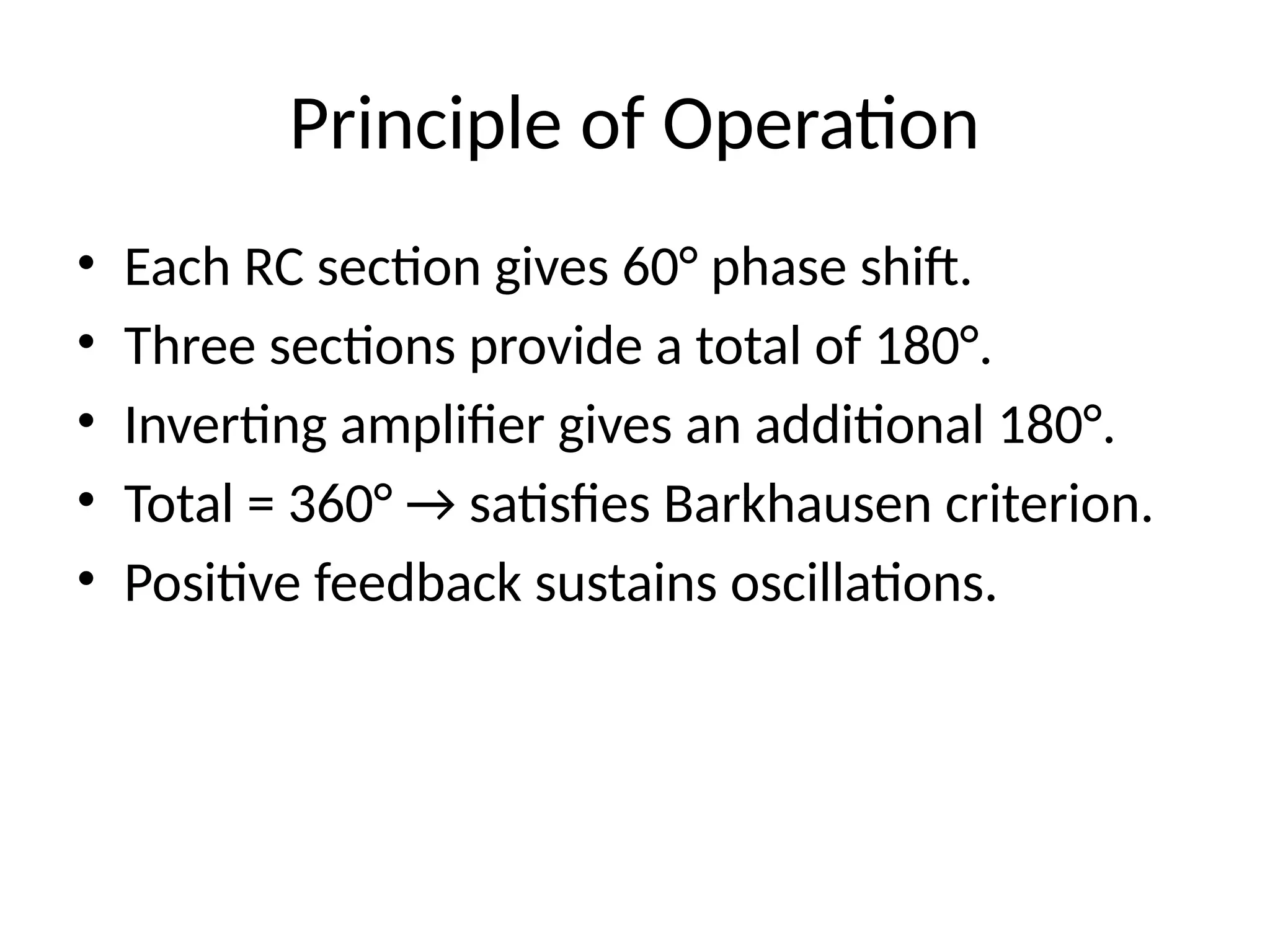 Principle of Operation

• Each RC section gives 60° phase shift.
• Three sections provide a total of 180°.
• Inverting amplifier gives an additional 180°.
• Total = 360° → satisfies Barkhausen criterion.
• Positive feedback sustains oscillations.